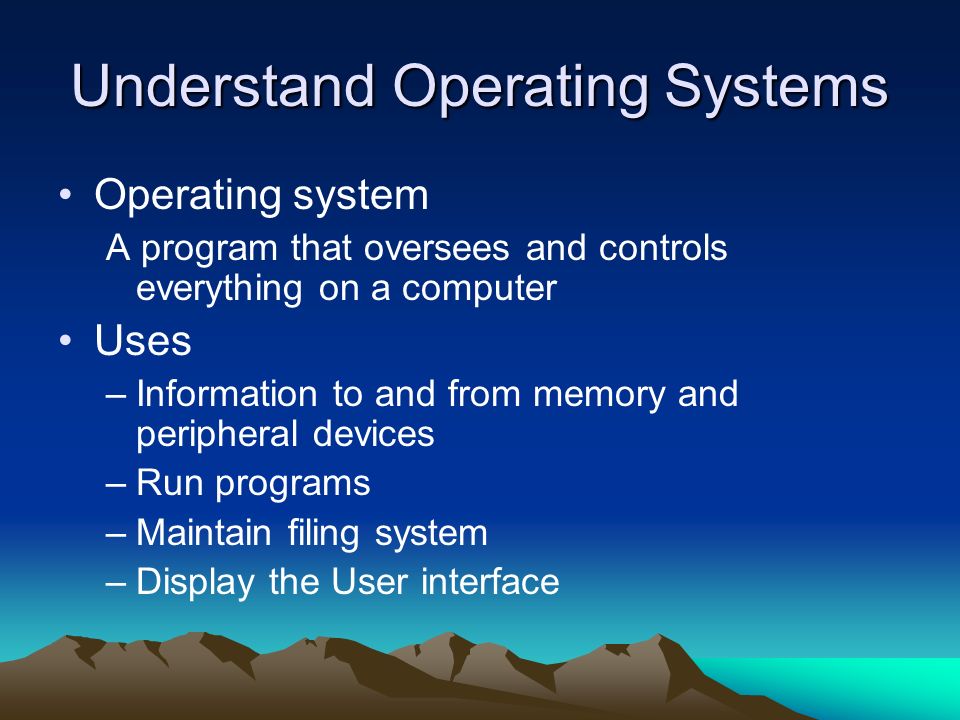 Understand Operating Systems

• Operating system

A program that oversees and controls everything on a computer

• Uses

– Information to and from memory and peripheral devices

– Run programs

– Maintain filing system

– Display the User interface